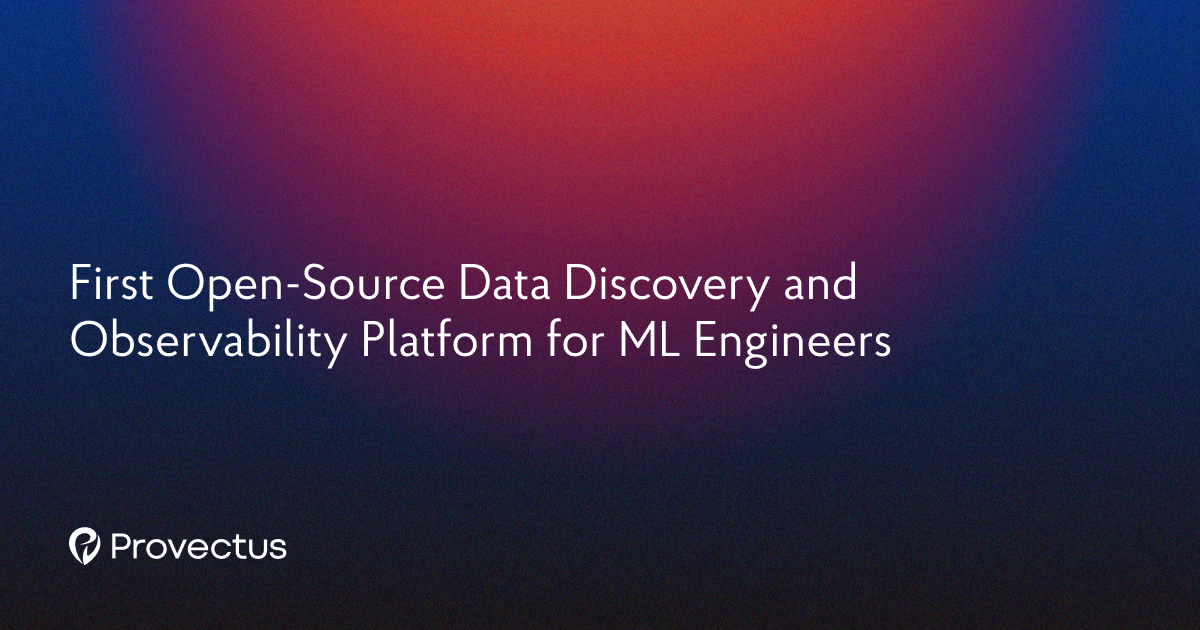 First Open-Source Data Discovery and Observability Platform for ML Engineers

Provectus